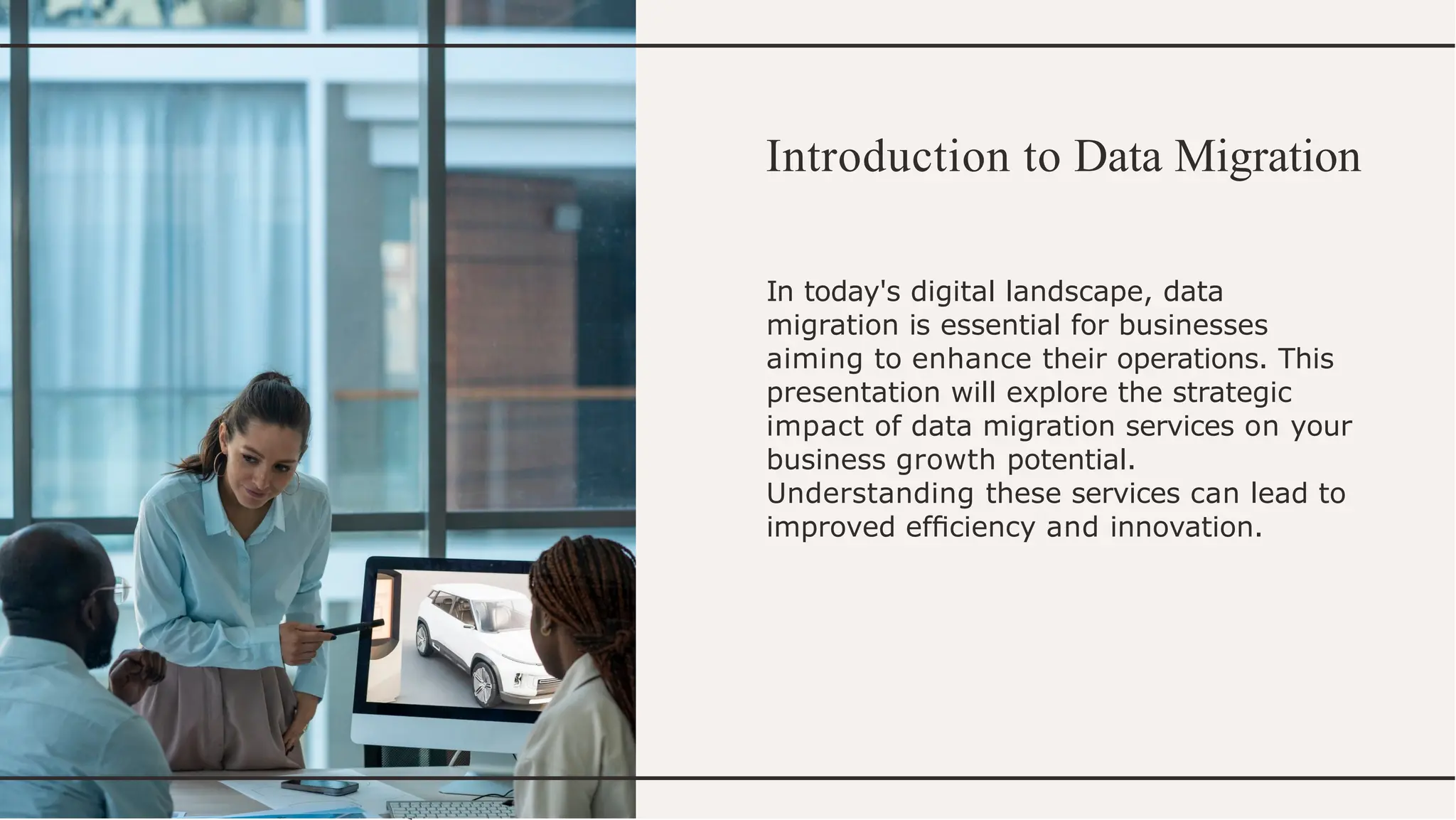 Introduction to Data Migration

In today's digital landscape, data migration is essential for businesses aiming to enhance their operations. This presentation will explore the strategic impact of data migration services on your business growth potential. Understanding these services can lead to improved efficiency and innovation.